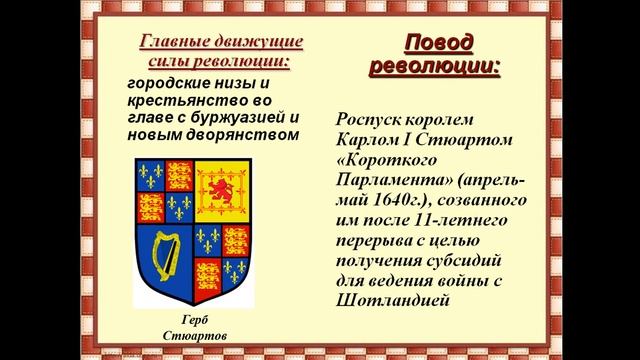 Главные движущие силы революции:

городские низы и крестьянство во главе с буржуазией и новым дворянством

Герб Стюартов

Повод революции:

Роспуск королем Карлом I Стюартом «Короткого Парламента» (апрель-май 1640г.), созванного им после 11-летнего перерыва с целью получения субсидий для ведения войны с Шотландией